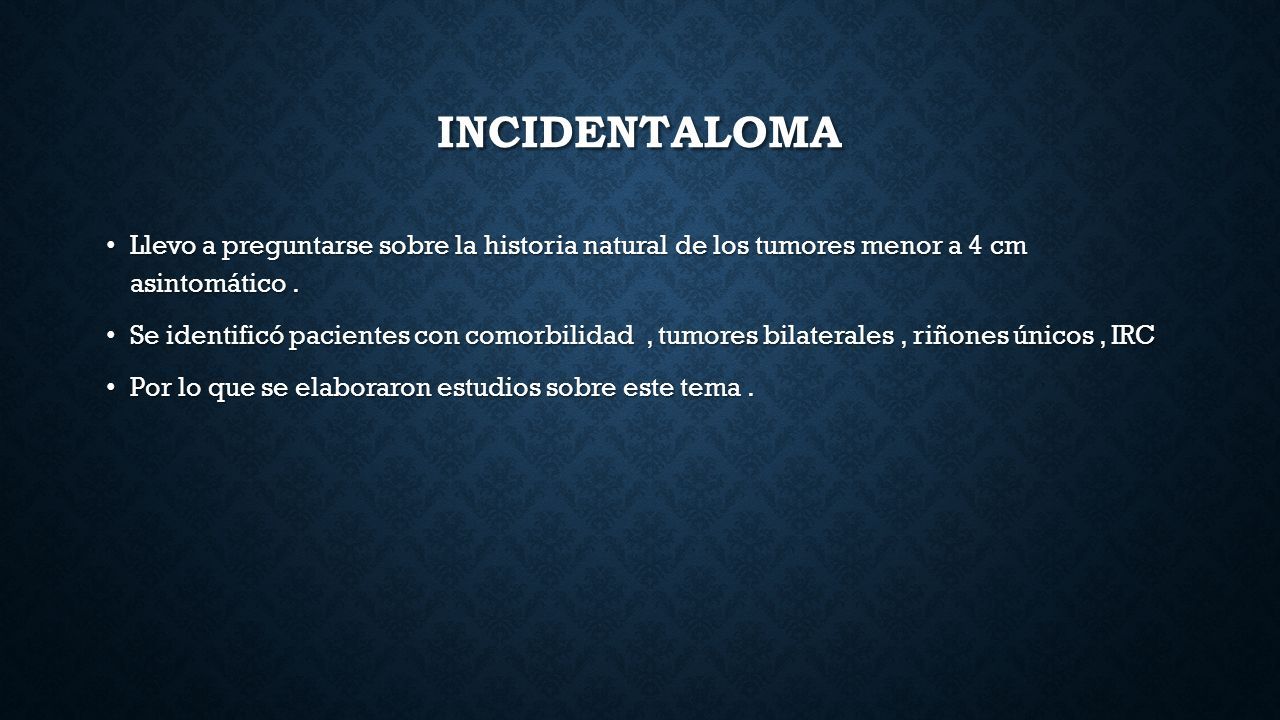 INCIDENTALOMA

• Llevo a preguntarse sobre la historia natural de los tumores menor a 4 cm asintomático .

• Se identificó pacientes con comorbilidad , tumores bilaterales , riñones únicos , IRC

• Por lo que se elaboraron estudios sobre este tema .